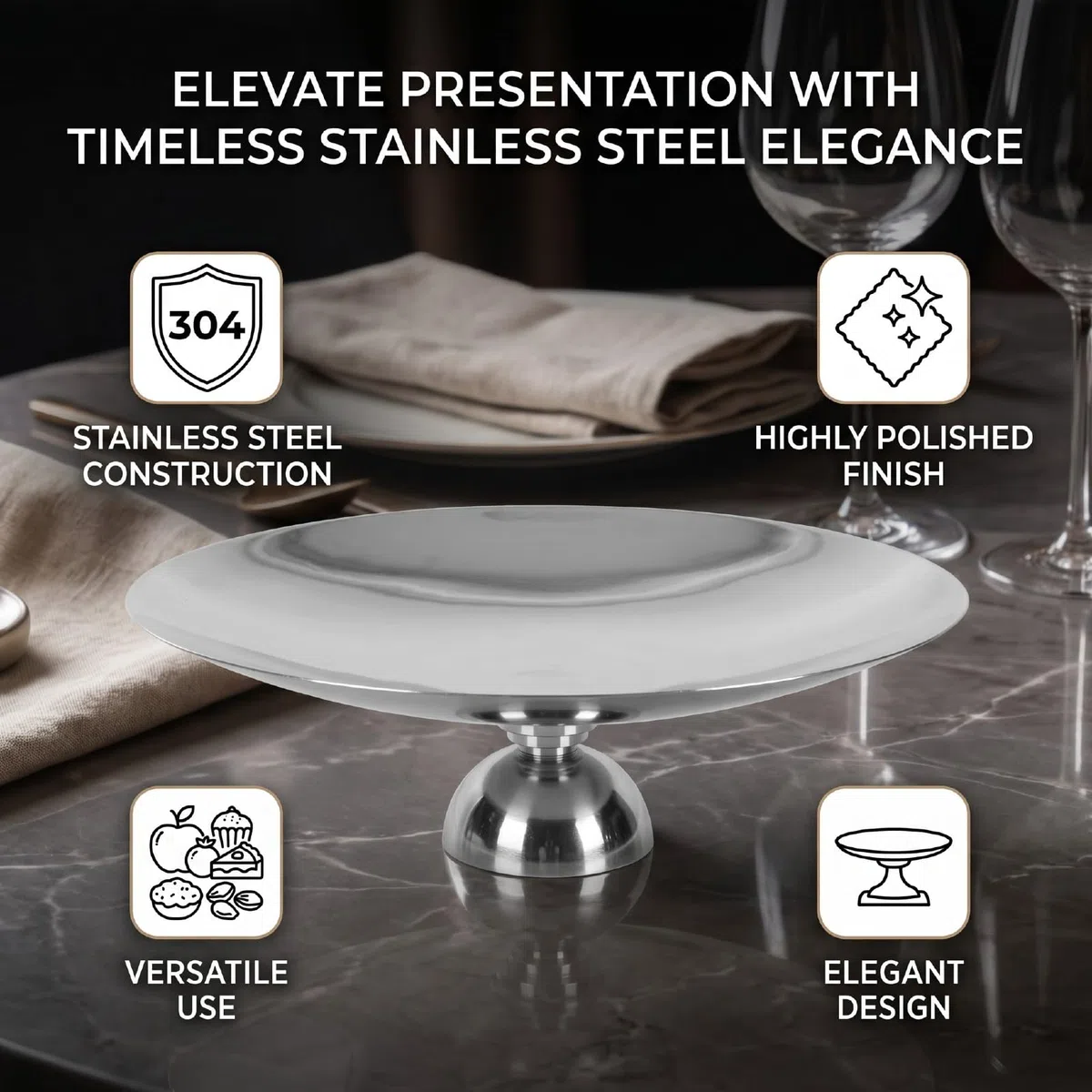 ELEVATE PRESENTATION WITH TIMELESS STAINLESS STEEL ELEGANCE

304

STAINLESS STEEL CONSTRUCTION

HIGHLY POLISHED FINISH

VERSATILE USE

ELEGANT DESIGN